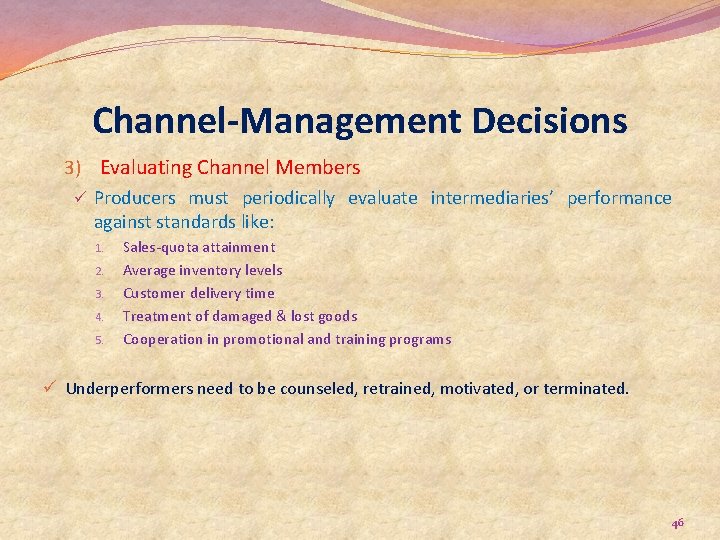 Channel-Management Decisions

3) Evaluating Channel Members

✓ Producers must periodically evaluate intermediaries' performance against standards like:

1. Sales-quota attainment
2. Average inventory levels
3. Customer delivery time
4. Treatment of damaged & lost goods
5. Cooperation in promotional and training programs

✓ Underperformers need to be counseled, retrained, motivated, or terminated.

46